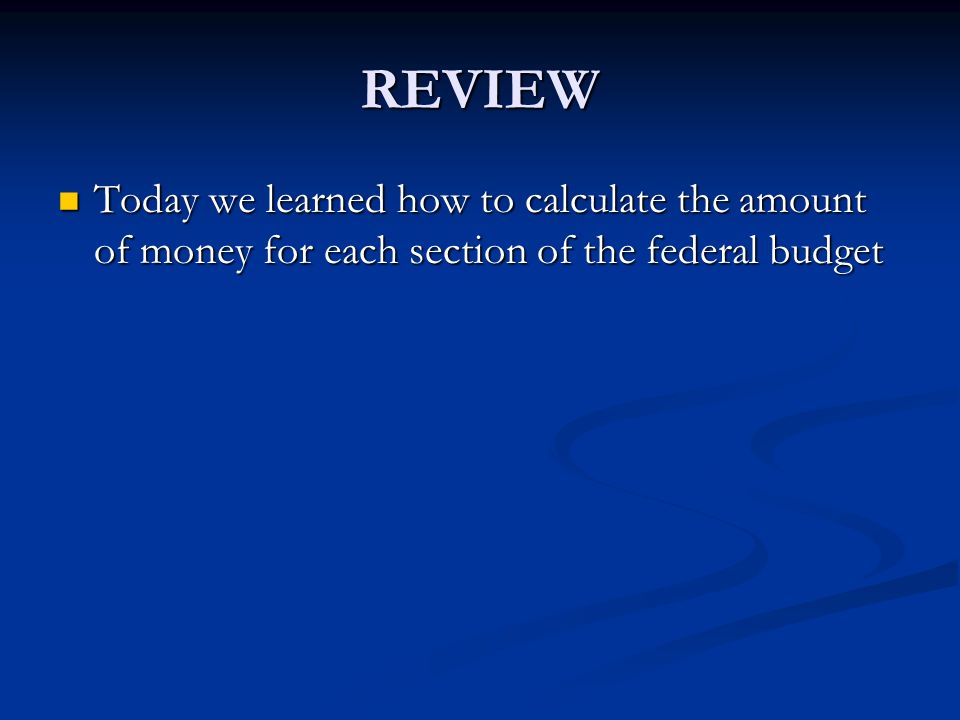 REVIEW

Today we learned how to calculate the amount of money for each section of the federal budget